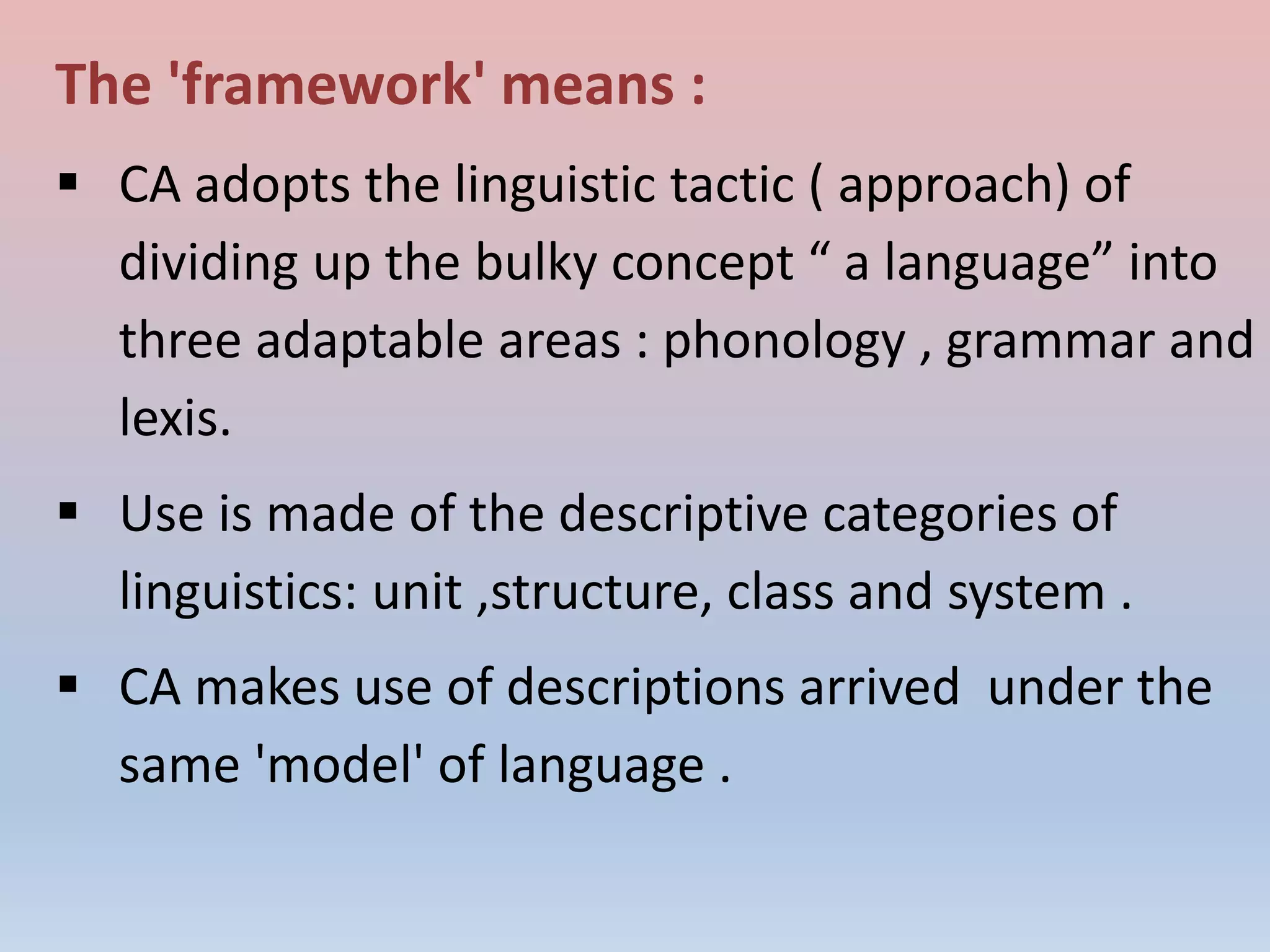 The 'framework' means :

▪ CA adopts the linguistic tactic ( approach) of dividing up the bulky concept “ a language” into three adaptable areas : phonology , grammar and lexis.

▪ Use is made of the descriptive categories of linguistics: unit ,structure, class and system .

▪ CA makes use of descriptions arrived under the same 'model' of language .